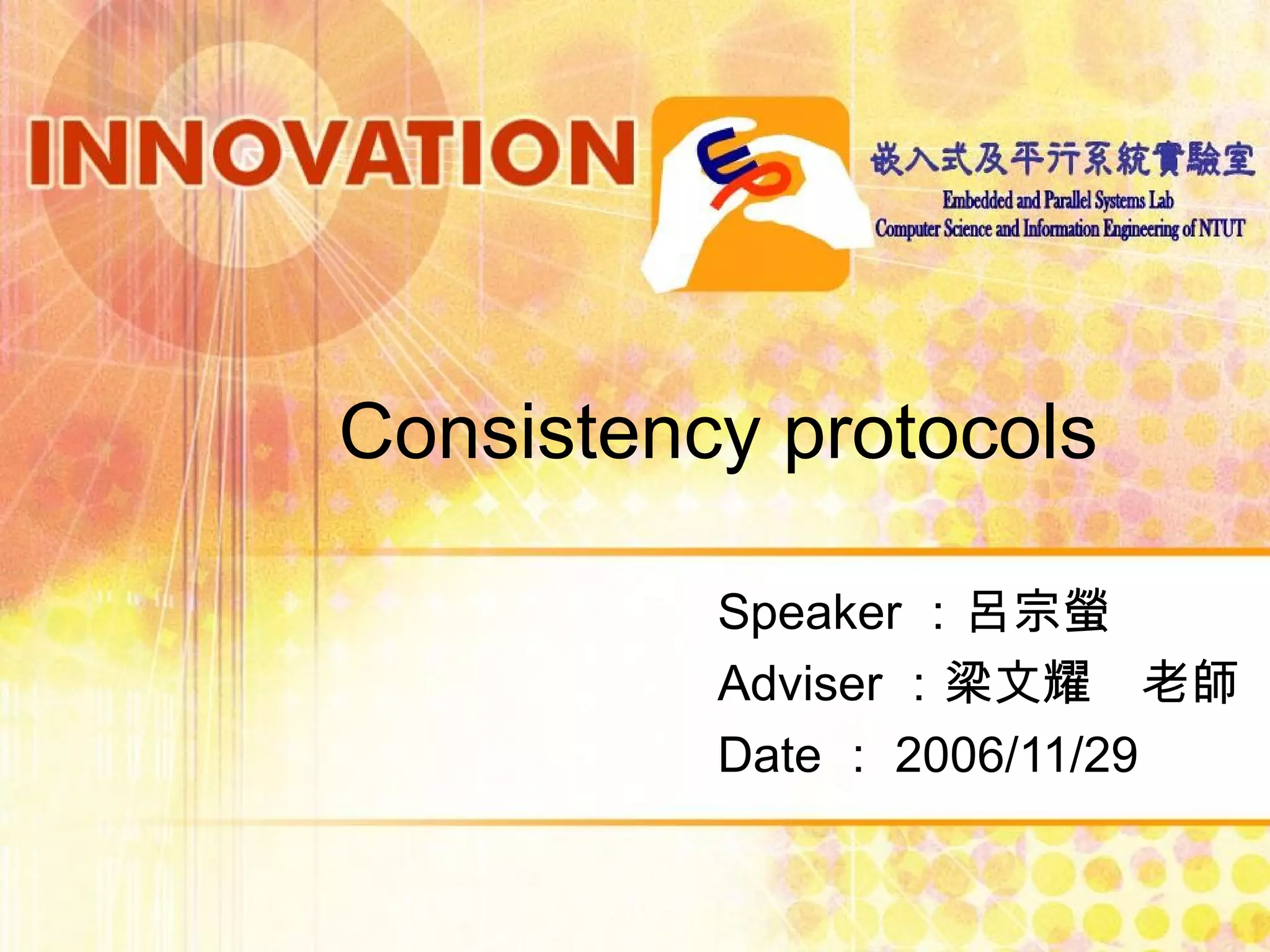 INNOVATION

EP

嵌入式及平行系統實驗室
Embedded and Parallel Systems Lab
Computer Science and Information Engineering of NTUT

Consistency protocols

Speaker ：呂宗螢
Adviser ：梁文耀　老師
Date ： 2006/11/29